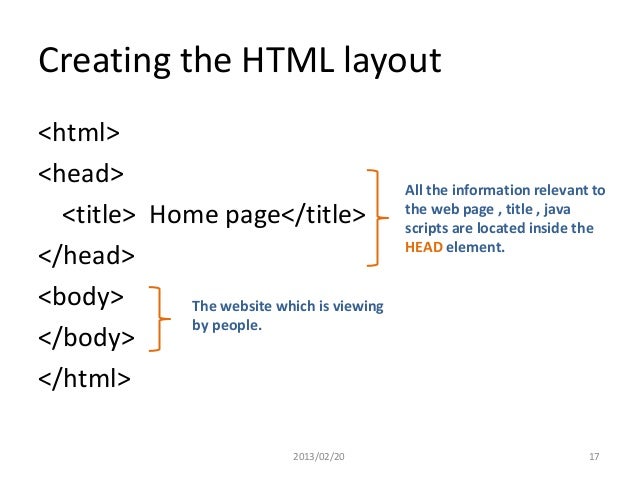 Creating the HTML layout

<html>
<head>
<title> Home page</title>
</head>
<body>
</body>
</html>

All the information relevant to the web page , title , java scripts are located inside the HEAD element.

The website which is viewing by people.

2013/02/20

17